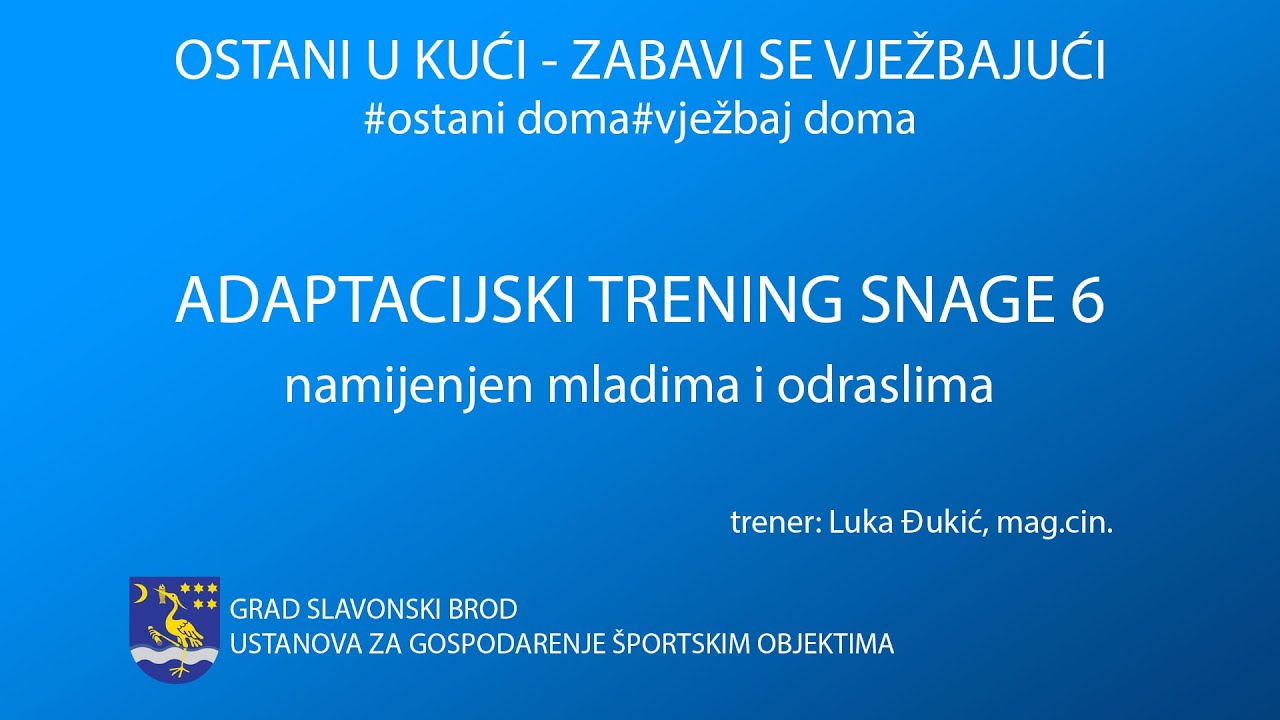 OSTANI U KUĆI - ZABAVI SE VJEŽBAJUĆI
#ostani doma#vježbaj doma

ADAPTACIJSKI TRENING SNAGE 6
namijenjen mladima i odraslima

trener: Luka Đukić, mag.cin.

GRAD SLAVONSKI BROD
USTANOVA ZA GOSPODARENJE ŠPORTSKIM OBJEKTIMA